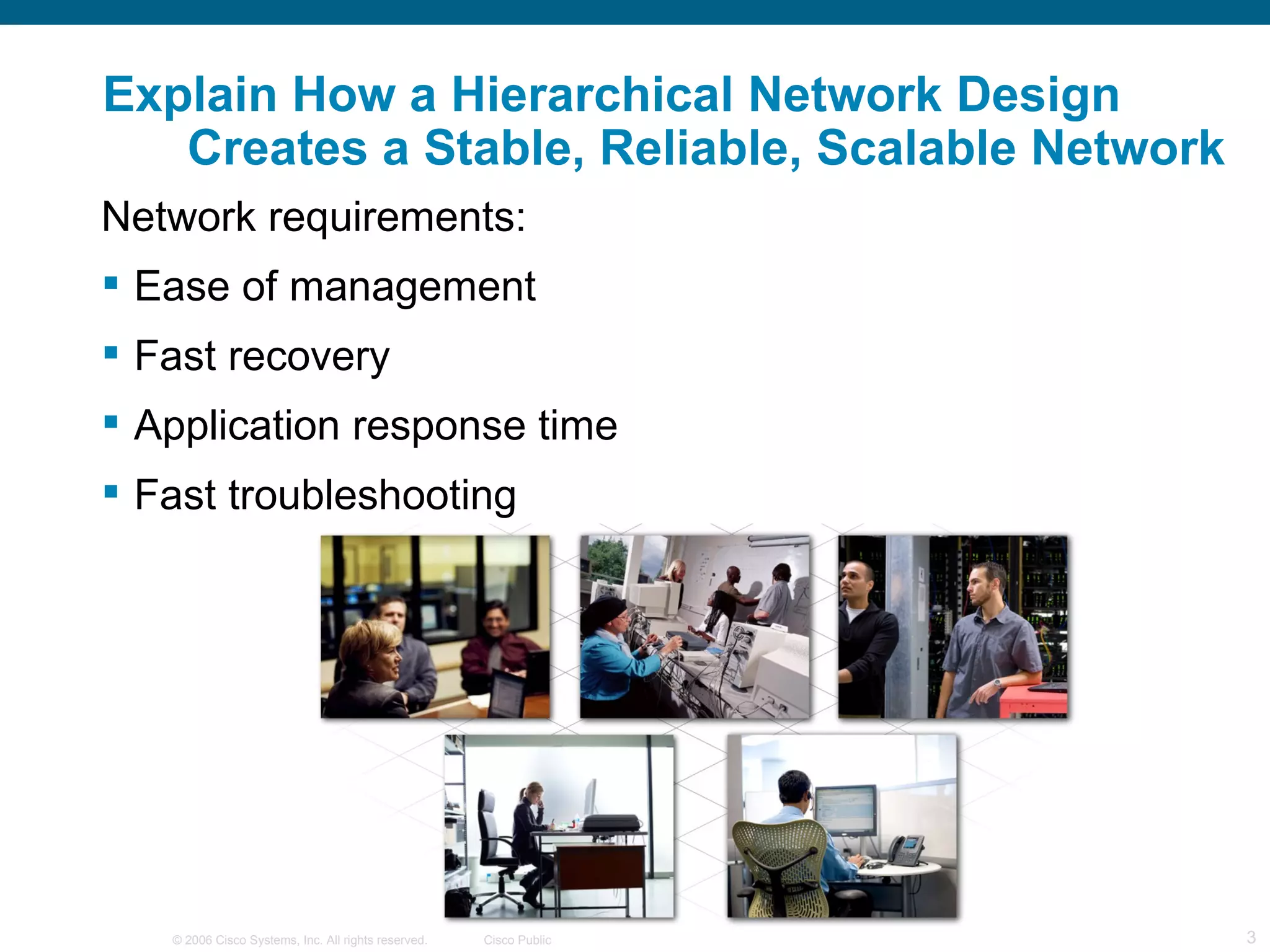 Explain How a Hierarchical Network Design Creates a Stable, Reliable, Scalable Network

Network requirements:

▪ Ease of management

▪ Fast recovery

▪ Application response time

▪ Fast troubleshooting

© 2006 Cisco Systems, Inc. All rights reserved. Cisco Public

3